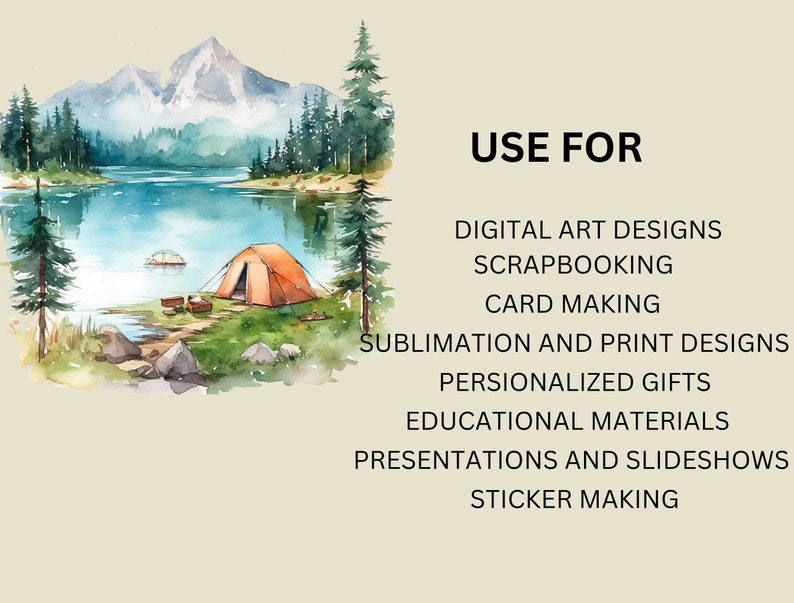 USE FOR

DIGITAL ART DESIGNS
SCRAPBOOKING
CARD MAKING
SUBLIMATION AND PRINT DESIGNS
PERSIONALIZED GIFTS
EDUCATIONAL MATERIALS
PRESENTATIONS AND SLIDESHOWS
STICKER MAKING